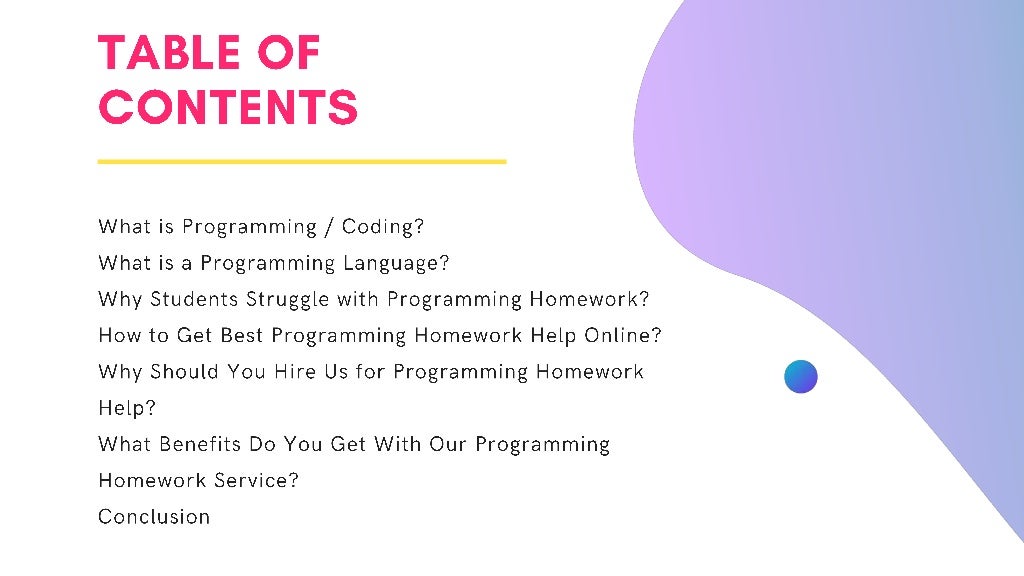 TABLE OF CONTENTS

What is Programming / Coding?
What is a Programming Language?
Why Students Struggle with Programming Homework?
How to Get Best Programming Homework Help Online?
Why Should You Hire Us for Programming Homework Help?
What Benefits Do You Get With Our Programming Homework Service?
Conclusion